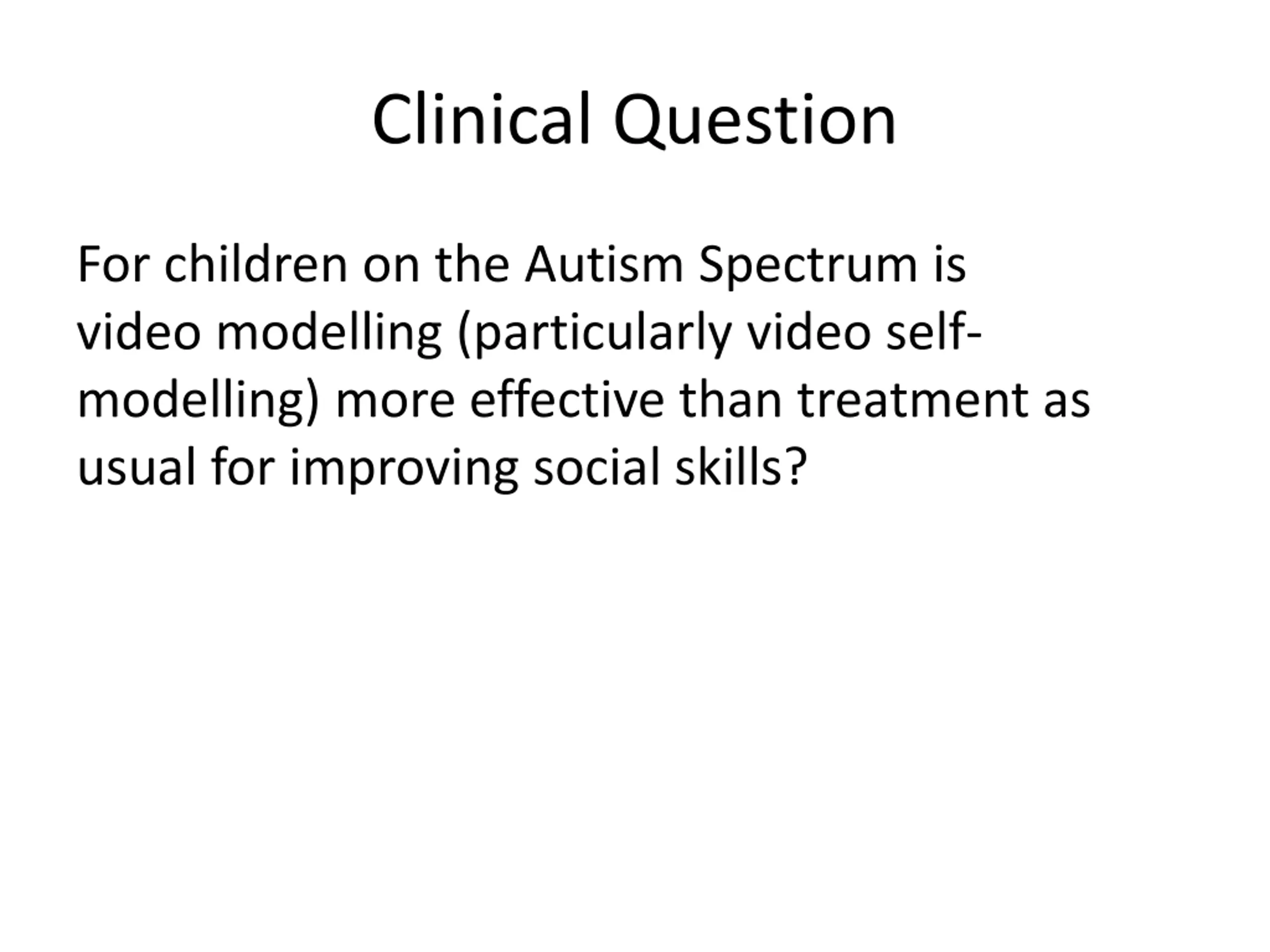 Clinical Question

For children on the Autism Spectrum is video modelling (particularly video self-modelling) more effective than treatment as usual for improving social skills?